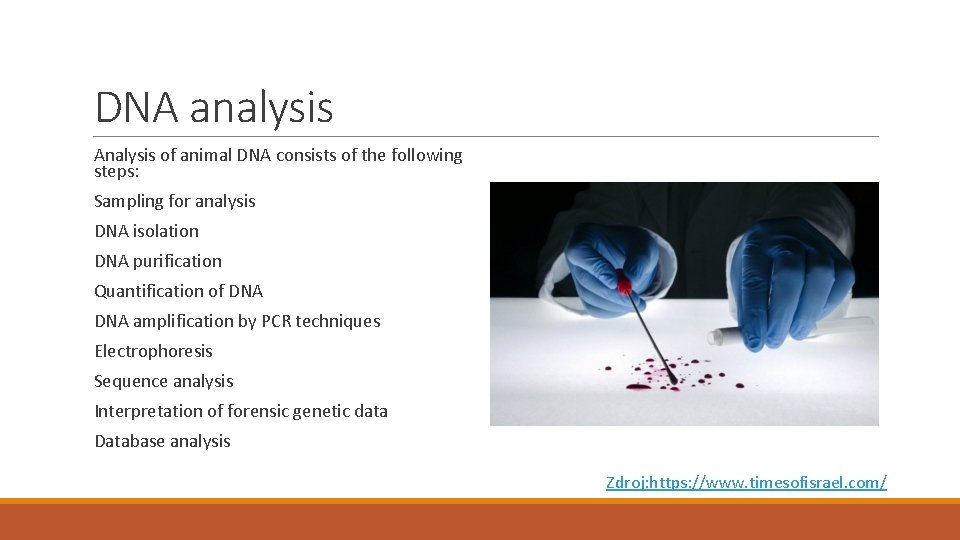 DNA analysis

Analysis of animal DNA consists of the following steps:

Sampling for analysis

DNA isolation

DNA purification

Quantification of DNA

DNA amplification by PCR techniques

Electrophoresis

Sequence analysis

Interpretation of forensic genetic data

Database analysis

Zdroj:https://www.timesofisrael.com/